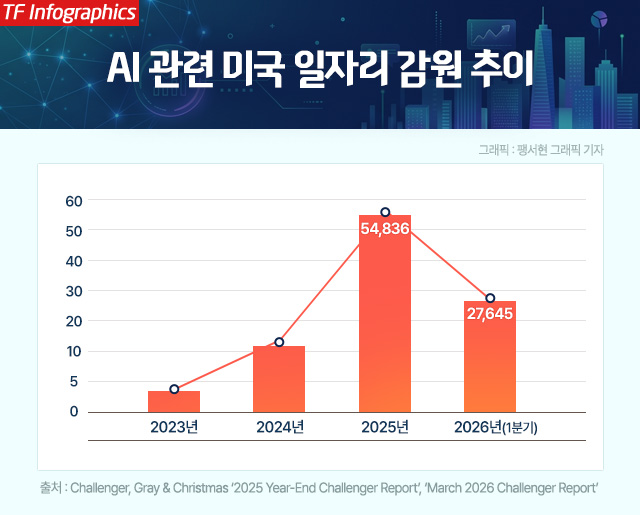 TF Infographics

AI 관련 미국 일자리 감원 추이

그래픽 : 팽서현 그래픽 기자

60
50
40
30
20
10
5
0

54,836
27,645

2023년
2024년
2025년
2026년(1분기)

출처 : Challenger, Gray & Christmas '2025 Year-End Challenger Report', 'March 2026 Challenger Report'